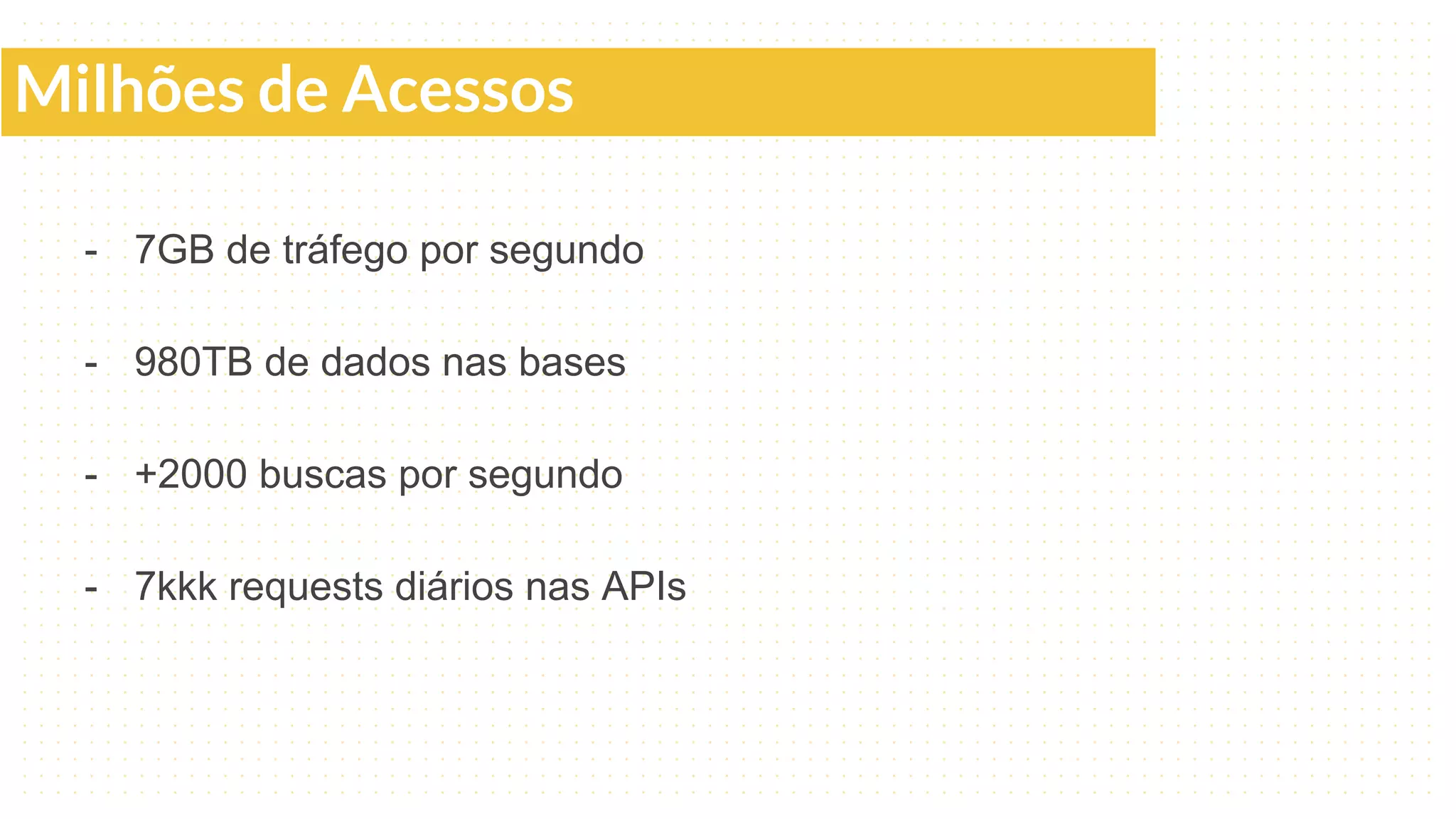 Milhões de Acessos

- 7GB de tráfego por segundo

- 980TB de dados nas bases

- +2000 buscas por segundo

- 7kkk requests diários nas APIs